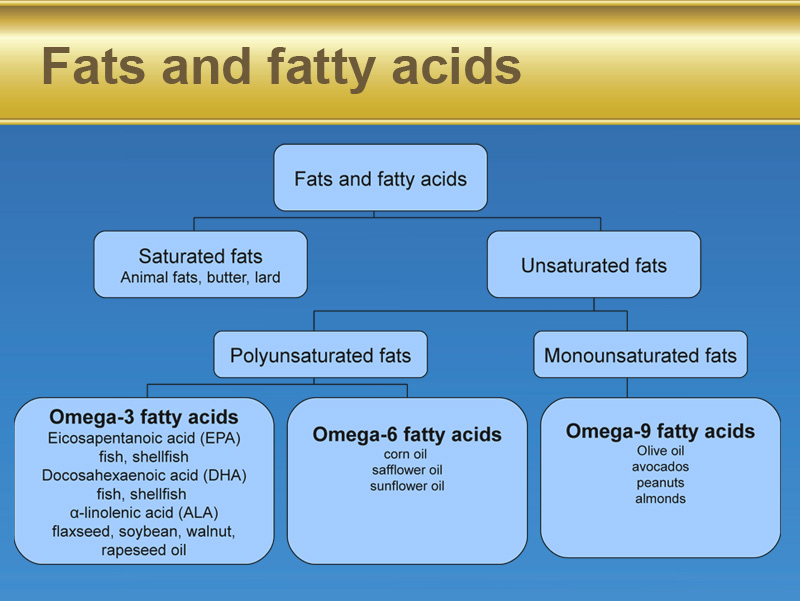 Fats and fatty acids

Fats and fatty acids

Saturated fats
Animal fats, butter, lard

Unsaturated fats

Polyunsaturated fats

Monounsaturated fats

Omega-3 fatty acids
Eicosapentanoic acid (EPA)
fish, shellfish
Docosahexaenoic acid (DHA)
fish, shellfish
α-linolenic acid (ALA)
flaxseed, soybean, walnut, rapeseed oil

Omega-6 fatty acids
corn oil
safflower oil
sunflower oil

Omega-9 fatty acids
Olive oil
avocados
peanuts
almonds